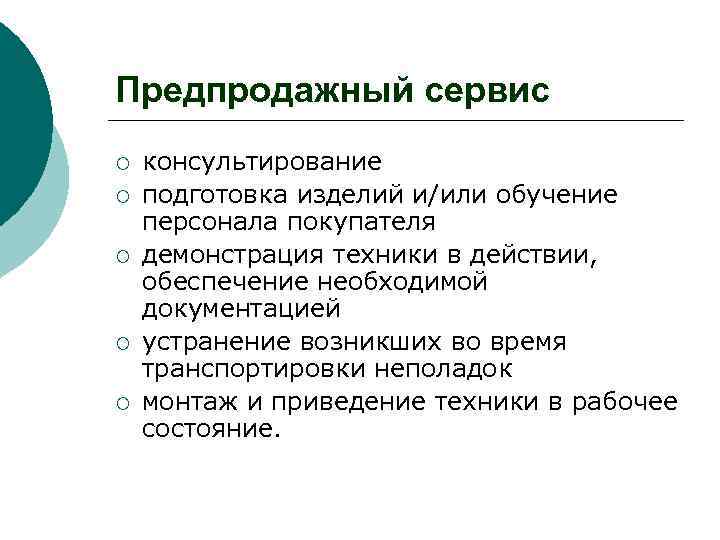 Предпродажный сервис

○ консультирование
○ подготовка изделий и/или обучение персонала покупателя
○ демонстрация техники в действии, обеспечение необходимой документацией
○ устранение возникших во время транспортировки неполадок
○ монтаж и приведение техники в рабочее состояние.